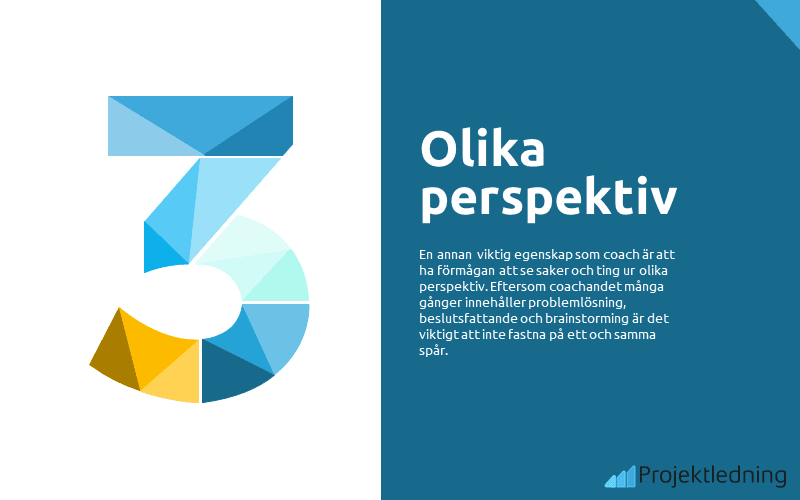 3

Olika perspektiv

En annan viktig egenskap som coach är att ha förmågan att se saker och ting ur olika perspektiv. Eftersom coachandet många gånger innehåller problemlösning, beslutsfattande och brainstorming är det viktigt att inte fastna på ett och samma spår.

Projektledning